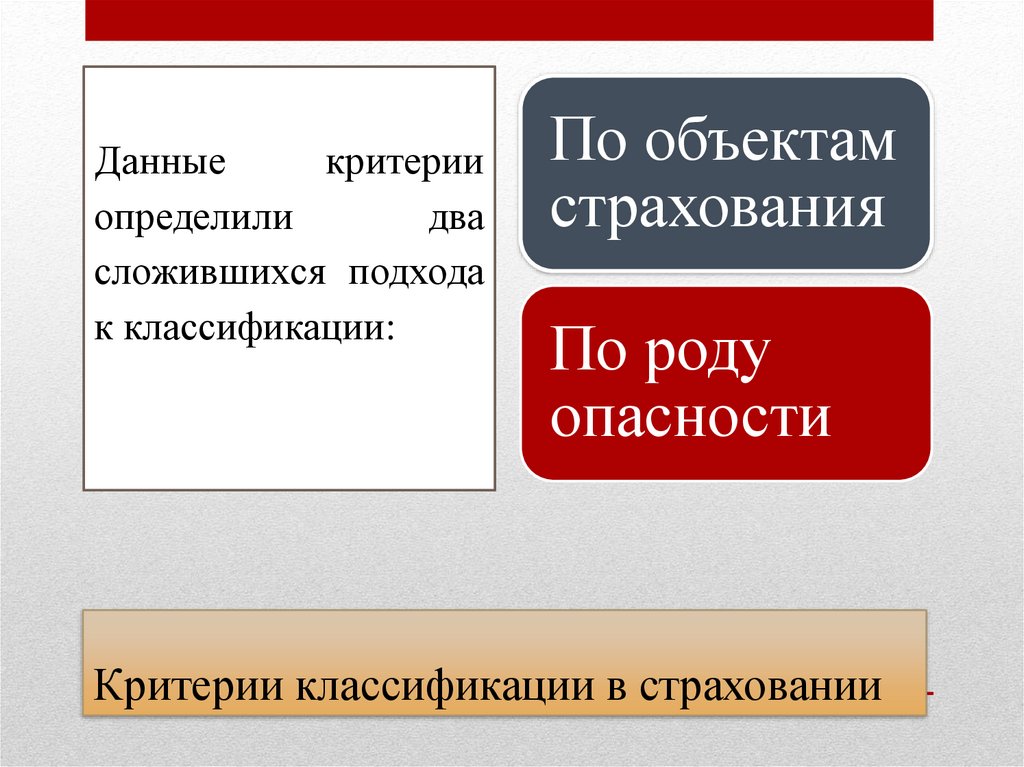 Данные критерии определили два сложившихся подхода к классификации:

По объектам страхования

По роду опасности

Критерии классификации в страховании